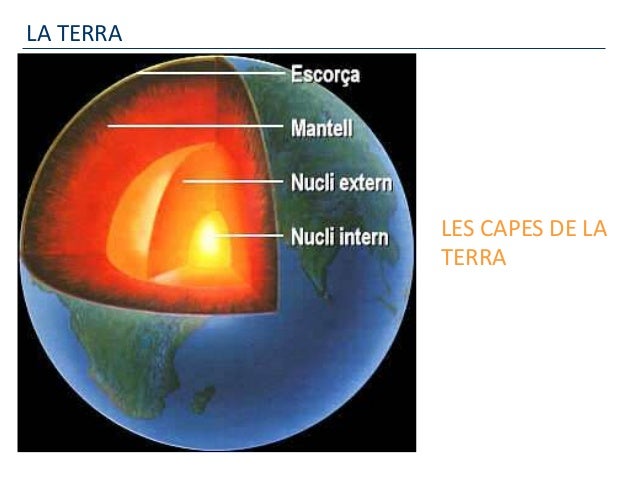 LA TERRA

Escorça

Mantell

Nucli extern

Nucli intern

LES CAPES DE LA TERRA